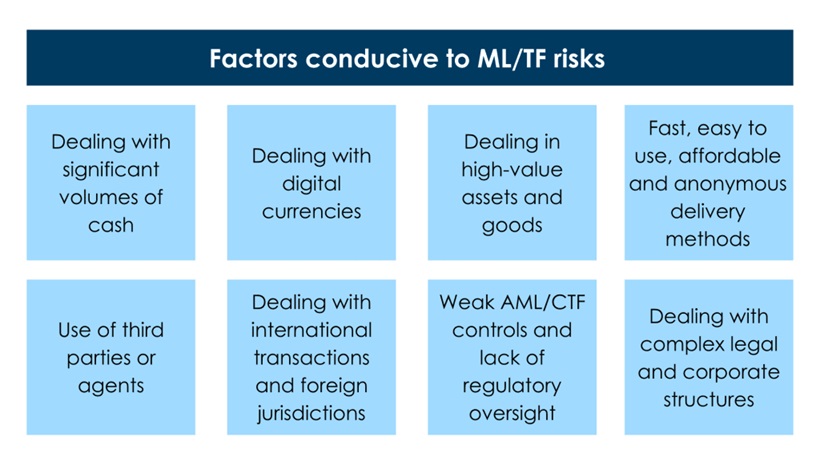 Factors conducive to ML/TF risks

Dealing with significant volumes of cash

Dealing with digital currencies

Dealing in high-value assets and goods

Fast, easy to use, affordable and anonymous delivery methods

Use of third parties or agents

Dealing with international transactions and foreign jurisdictions

Weak AML/CTF controls and lack of regulatory oversight

Dealing with complex legal and corporate structures